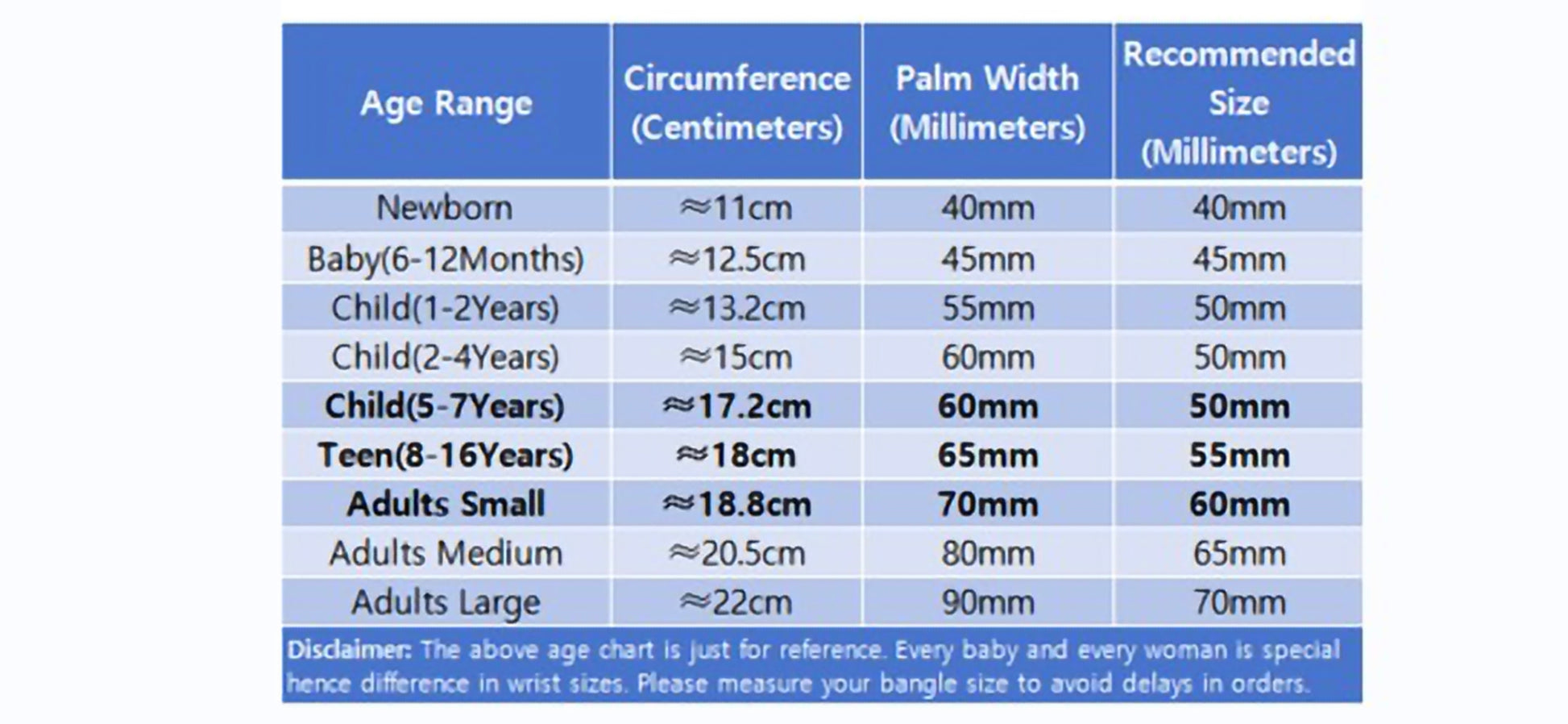 | Age Range | Circumference (Centimeters) | Palm Width (Millimeters) | Recommended Size (Millimeters) |
|---|---|---|---|
| Newborn | ≈11cm | 40mm | 40mm |
| Baby(6-12Months) | ≈12.5cm | 45mm | 45mm |
| Child(1-2Years) | ≈13.2cm | 55mm | 50mm |
| Child(2-4Years) | ≈15cm | 60mm | 50mm |
| Child(5-7Years) | ≈17.2cm | 60mm | 50mm |
| Teen(8-16Years) | ≈18cm | 65mm | 55mm |
| Adults Small | ≈18.8cm | 70mm | 60mm |
| Adults Medium | ≈20.5cm | 80mm | 65mm |
| Adults Large | ≈22cm | 90mm | 70mm |

Disclaimer: The above age chart is just for reference. Every baby and every woman is special hence difference in wrist sizes. Please measure your bangle size to avoid delays in orders.